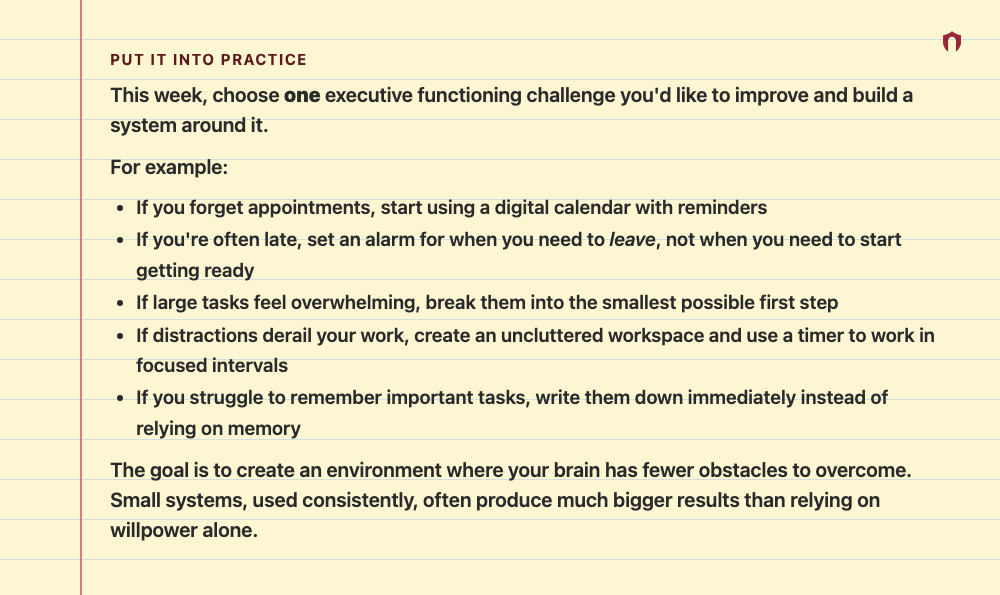 PUT IT INTO PRACTICE

This week, choose one executive functioning challenge you'd like to improve and build a system around it.

For example:

- If you forget appointments, start using a digital calendar with reminders
- If you're often late, set an alarm for when you need to leave, not when you need to start getting ready
- If large tasks feel overwhelming, break them into the smallest possible first step
- If distractions derail your work, create an uncluttered workspace and use a timer to work in focused intervals
- If you struggle to remember important tasks, write them down immediately instead of relying on memory

The goal is to create an environment where your brain has fewer obstacles to overcome. Small systems, used consistently, often produce much bigger results than relying on willpower alone.